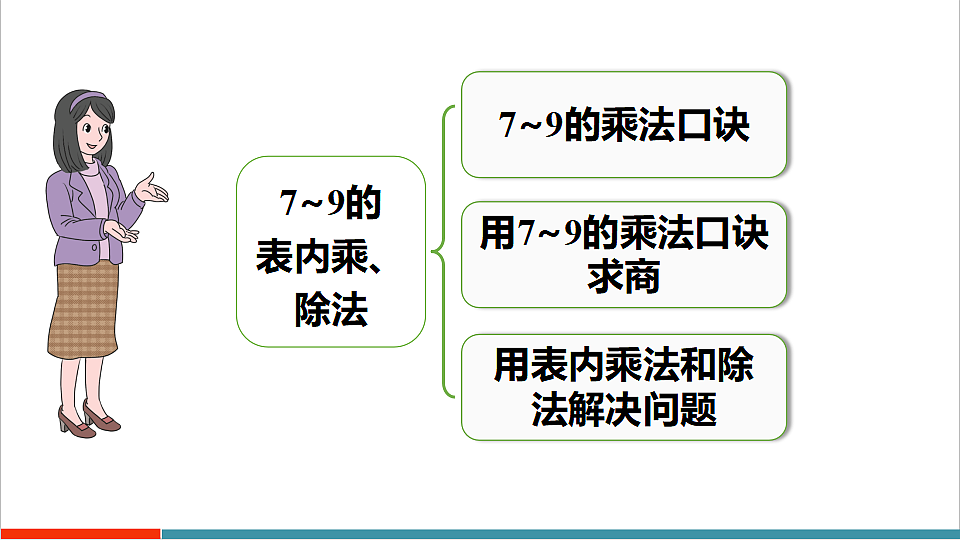 7~9的表内乘、除法

7~9的乘法口诀

用7~9的乘法口诀求商

用表内乘法和除法解决问题